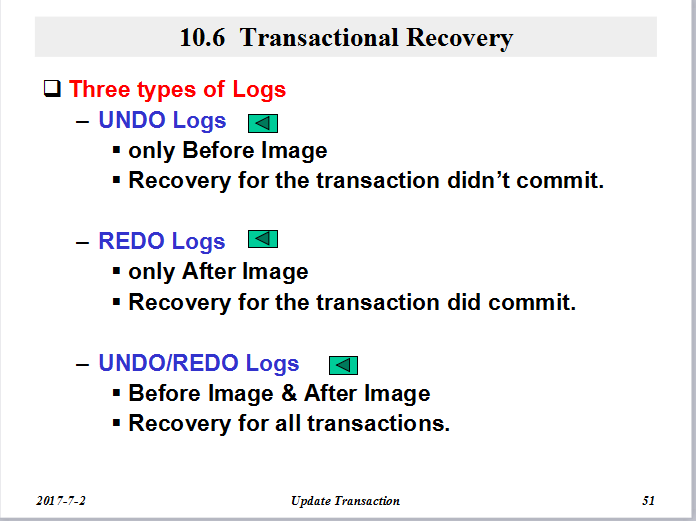 10.6 Transactional Recovery

❑ Three types of Logs

– UNDO Logs
▪ only Before Image
▪ Recovery for the transaction didn't commit.

– REDO Logs
▪ only After Image
▪ Recovery for the transaction did commit.

– UNDO/REDO Logs
▪ Before Image & After Image
▪ Recovery for all transactions.

2017-7-2 Update Transaction 51